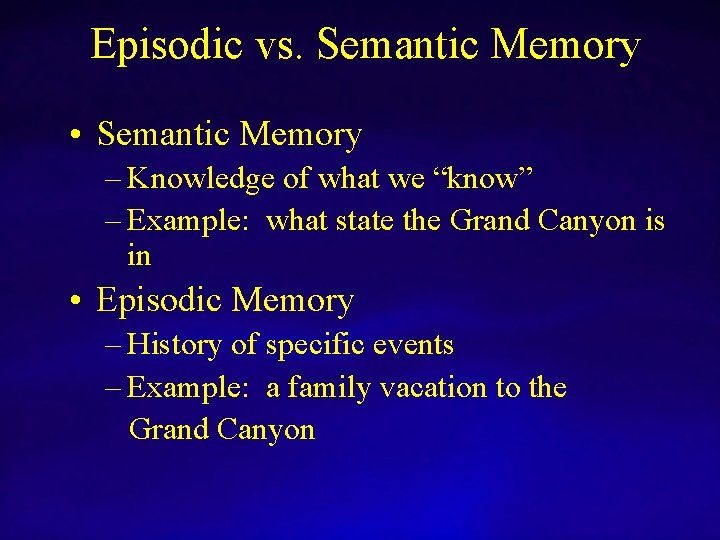 Episodic vs. Semantic Memory

• Semantic Memory
– Knowledge of what we “know”
– Example: what state the Grand Canyon is in

• Episodic Memory
– History of specific events
– Example: a family vacation to the Grand Canyon